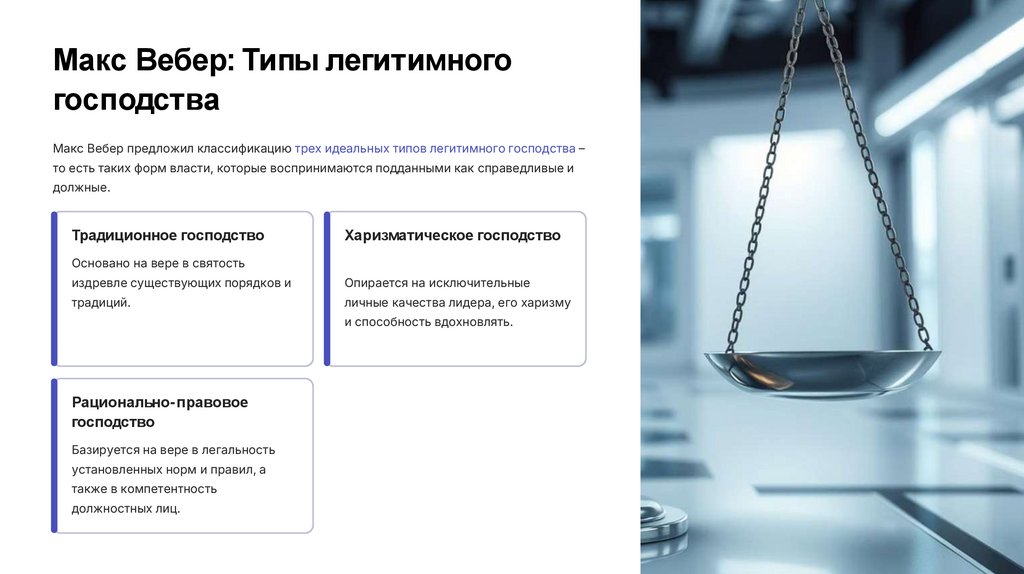 Макс Вебер: Типы легитимного господства

Макс Вебер предложил классификацию трех идеальных типов легитимного господства – то есть таких форм власти, которые воспринимаются подданными как справедливые и должные.

Традиционное господство

Основано на вере в святость издревле существующих порядков и традиций.

Харизматическое господство

Опирается на исключительные личные качества лидера, его харизму и способность вдохновлять.

Рационально-правовое господство

Базируется на вере в легальность установленных норм и правил, а также в компетентность должностных лиц.